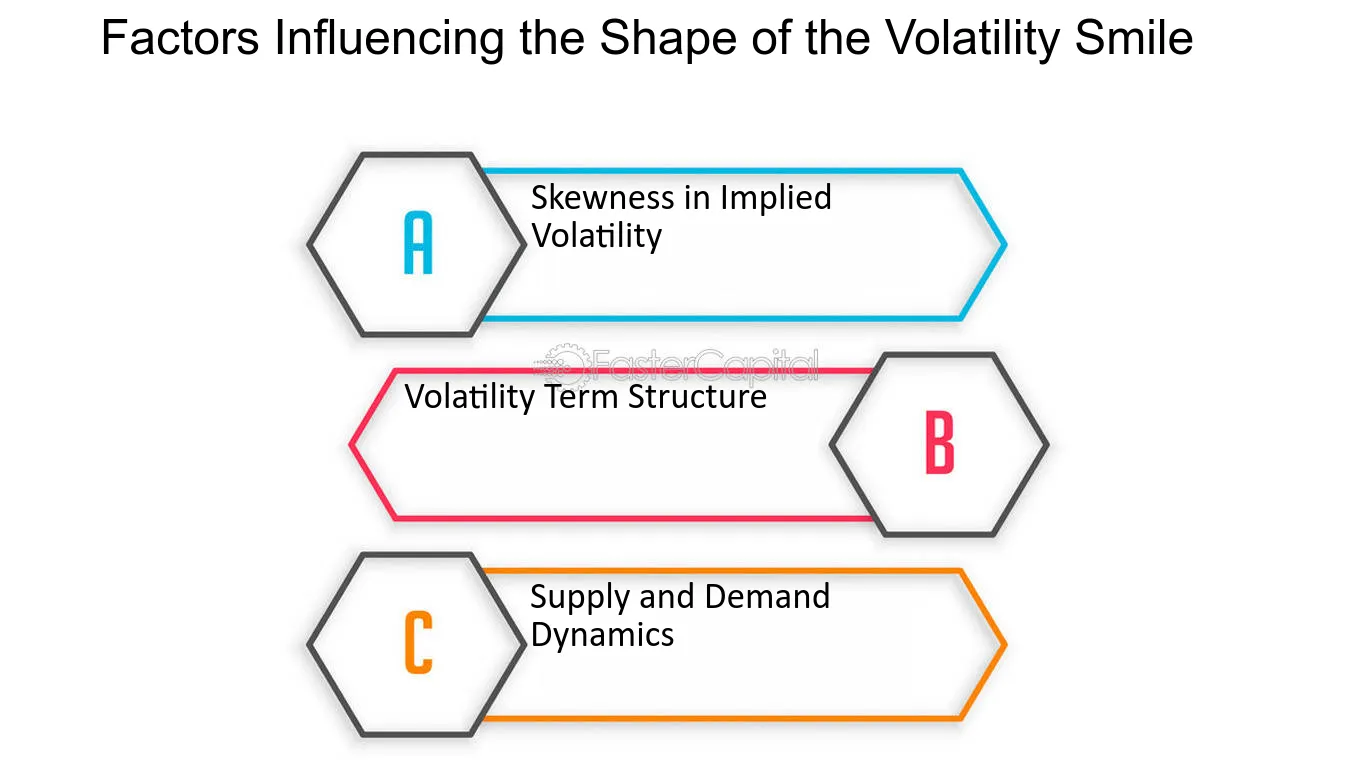 Factors Influencing the Shape of the Volatility Smile

A

Skewness in Implied Volatility

FasterCapital

Volatility Term Structure

B

C

Supply and Demand Dynamics